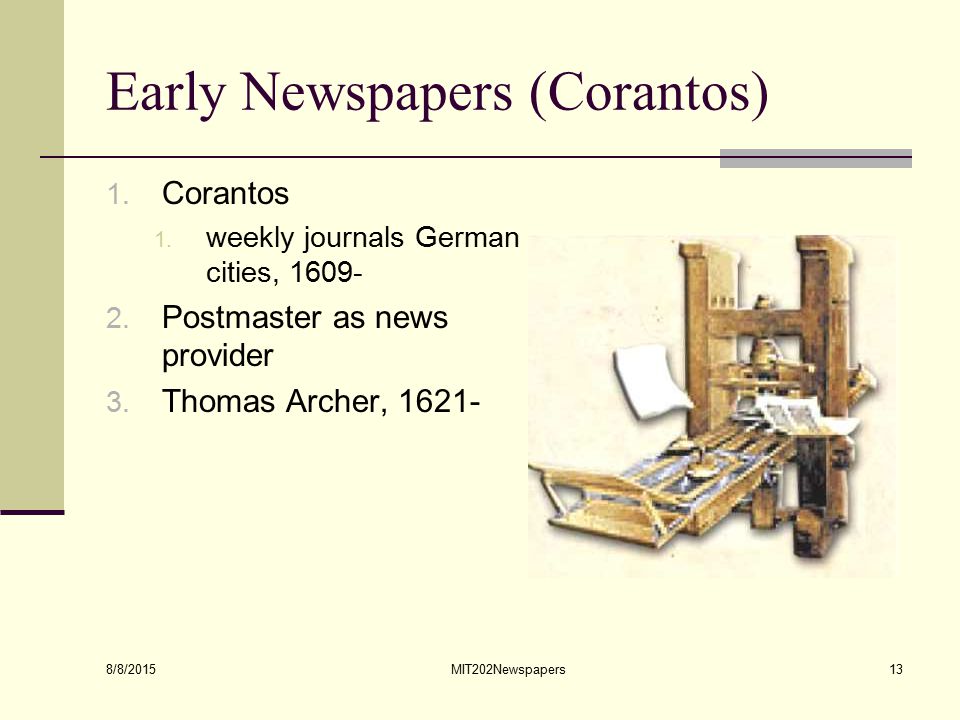 Early Newspapers (Corantos)

1. Corantos
   1. weekly journals German cities, 1609-
2. Postmaster as news provider
3. Thomas Archer, 1621-

8/8/2015

MIT202Newspapers

13